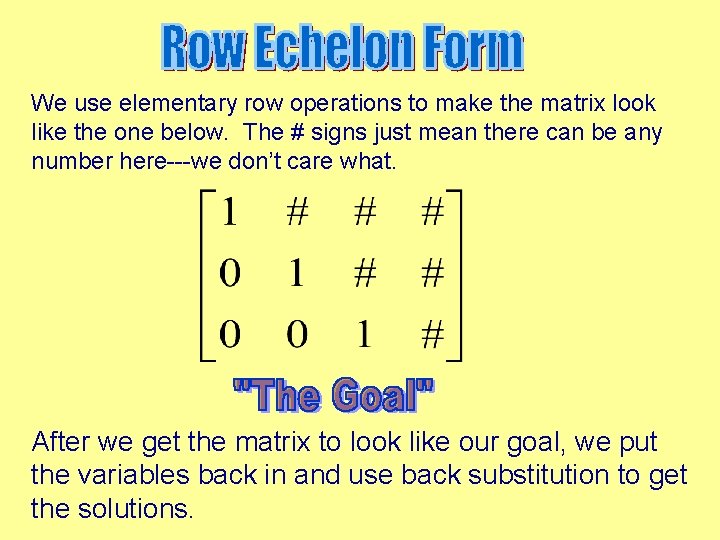 Row Echelon Form

We use elementary row operations to make the matrix look like the one below. The # signs just mean there can be any number here---we don't care what.

$\begin{bmatrix} 1 & \# & \# & \# \\ 0 & 1 & \# & \# \\ 0 & 0 & 1 & \# \end{bmatrix}$

"The Goal"

After we get the matrix to look like our goal, we put the variables back in and use back substitution to get the solutions.